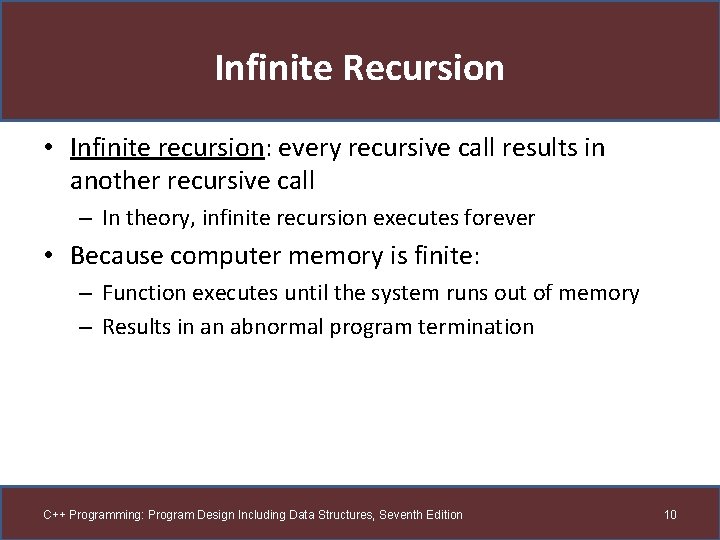 Infinite Recursion

• Infinite recursion: every recursive call results in another recursive call
  – In theory, infinite recursion executes forever
• Because computer memory is finite:
  – Function executes until the system runs out of memory
  – Results in an abnormal program termination

C++ Programming: Program Design Including Data Structures, Seventh Edition

10